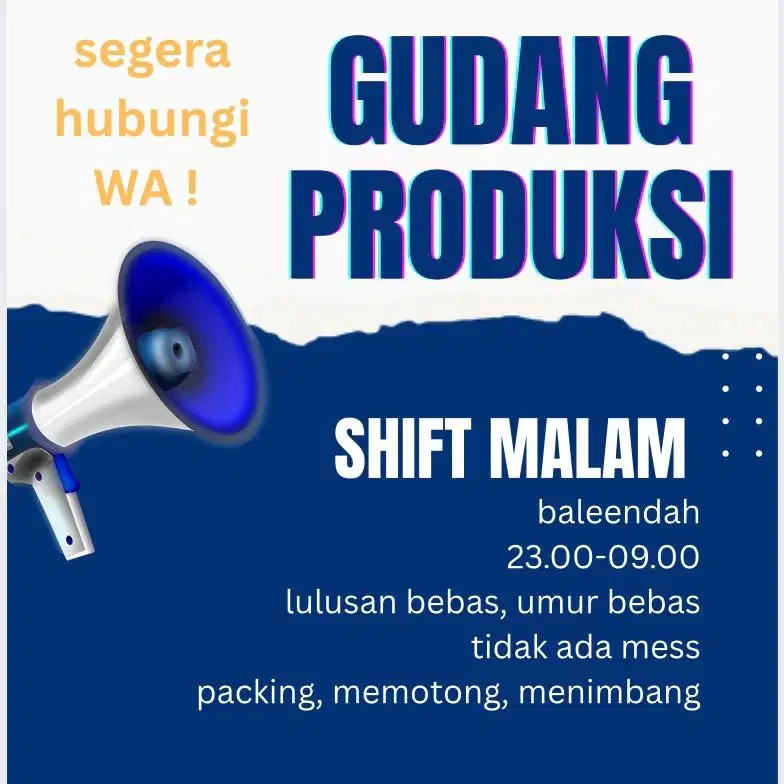 segera hubungi WA !

GUDANG PRODUKSI

SHIFT MALAM

baleendah
23.00-09.00
lulusan bebas, umur bebas
tidak ada mess
packing, memotong, menimbang